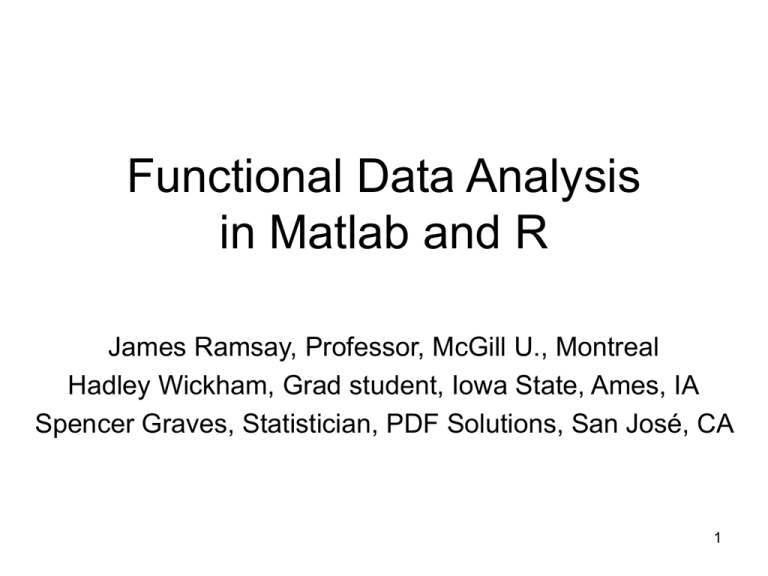 Functional Data Analysis in Matlab and R

James Ramsay, Professor, McGill U., Montreal
Hadley Wickham, Grad student, Iowa State, Ames, IA
Spencer Graves, Statistician, PDF Solutions, San José, CA

1